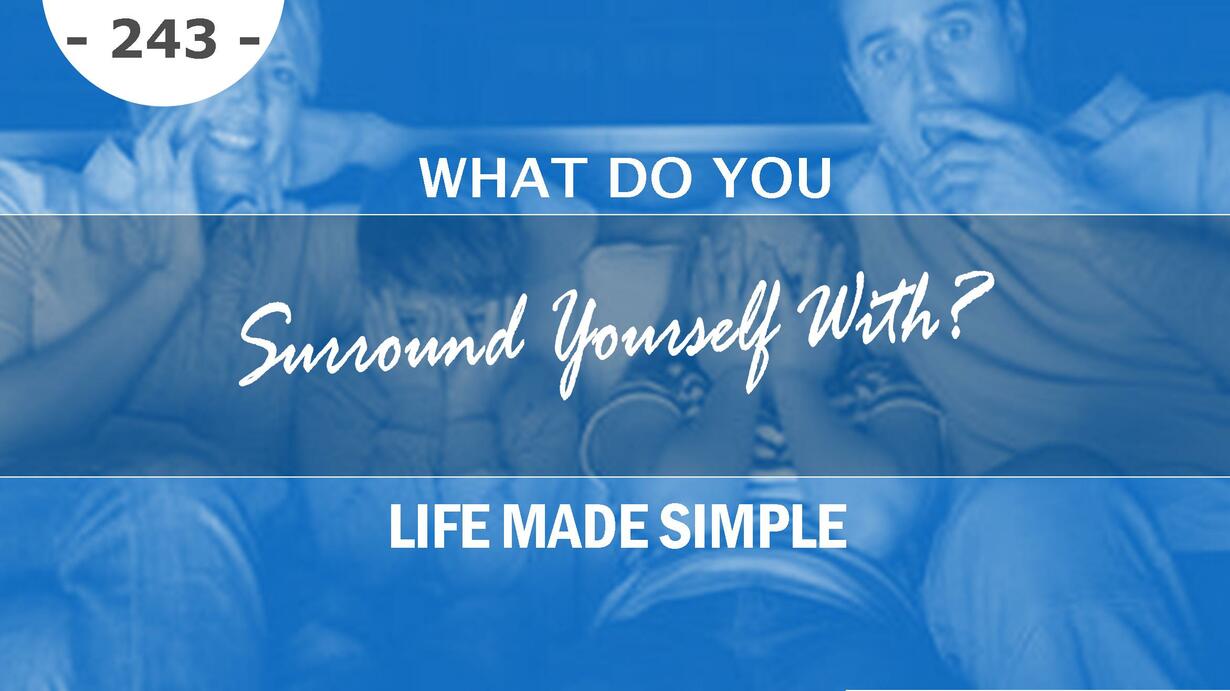 - 243 -

WHAT DO YOU

Surround Yourself With?

LIFE MADE SIMPLE